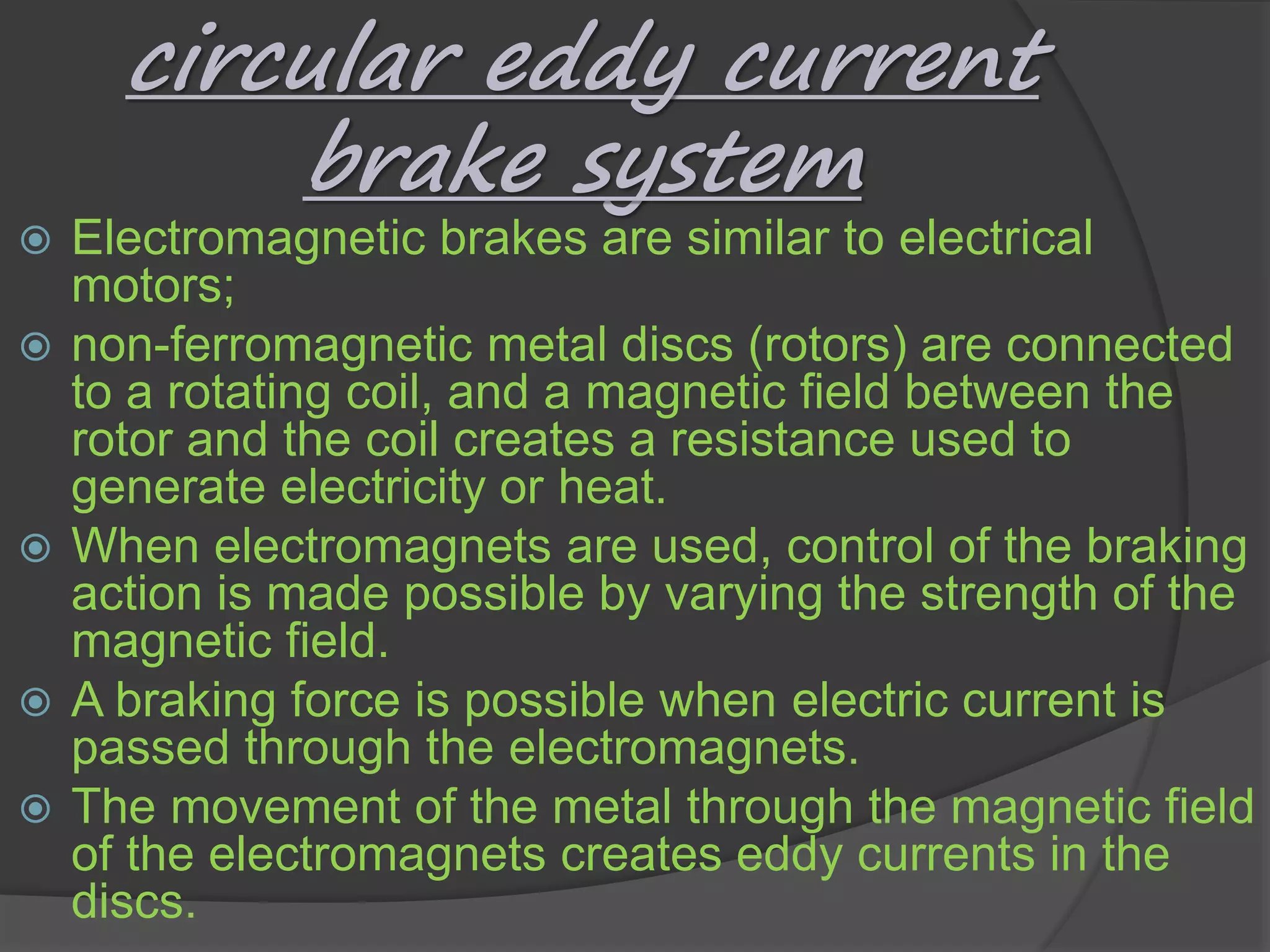 circular eddy current brake system

Electromagnetic brakes are similar to electrical motors;

non-ferromagnetic metal discs (rotors) are connected to a rotating coil, and a magnetic field between the rotor and the coil creates a resistance used to generate electricity or heat.

When electromagnets are used, control of the braking action is made possible by varying the strength of the magnetic field.

A braking force is possible when electric current is passed through the electromagnets.

The movement of the metal through the magnetic field of the electromagnets creates eddy currents in the discs.